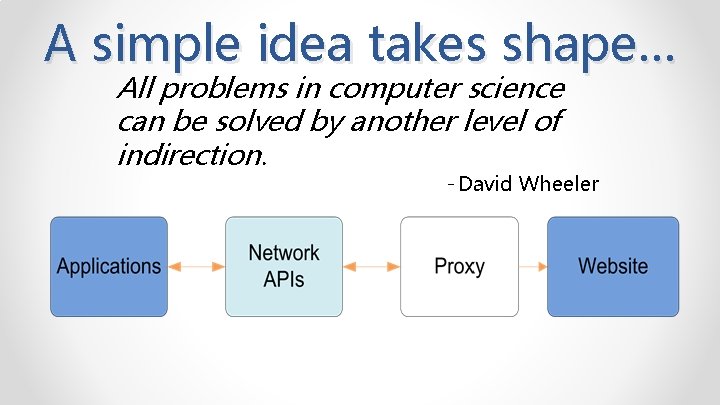 A simple idea takes shape…

All problems in computer science can be solved by another level of indirection.

- David Wheeler

Applications

Network APIs

Proxy

Website